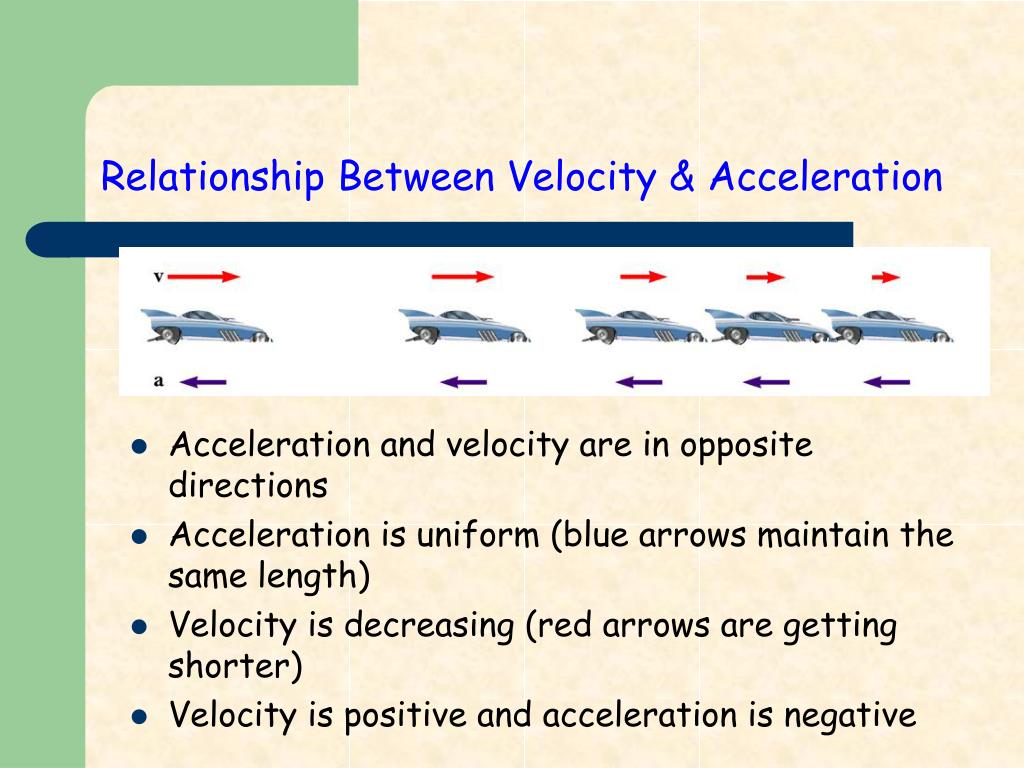 Relationship Between Velocity & Acceleration

v

a

- Acceleration and velocity are in opposite directions
- Acceleration is uniform (blue arrows maintain the same length)
- Velocity is decreasing (red arrows are getting shorter)
- Velocity is positive and acceleration is negative